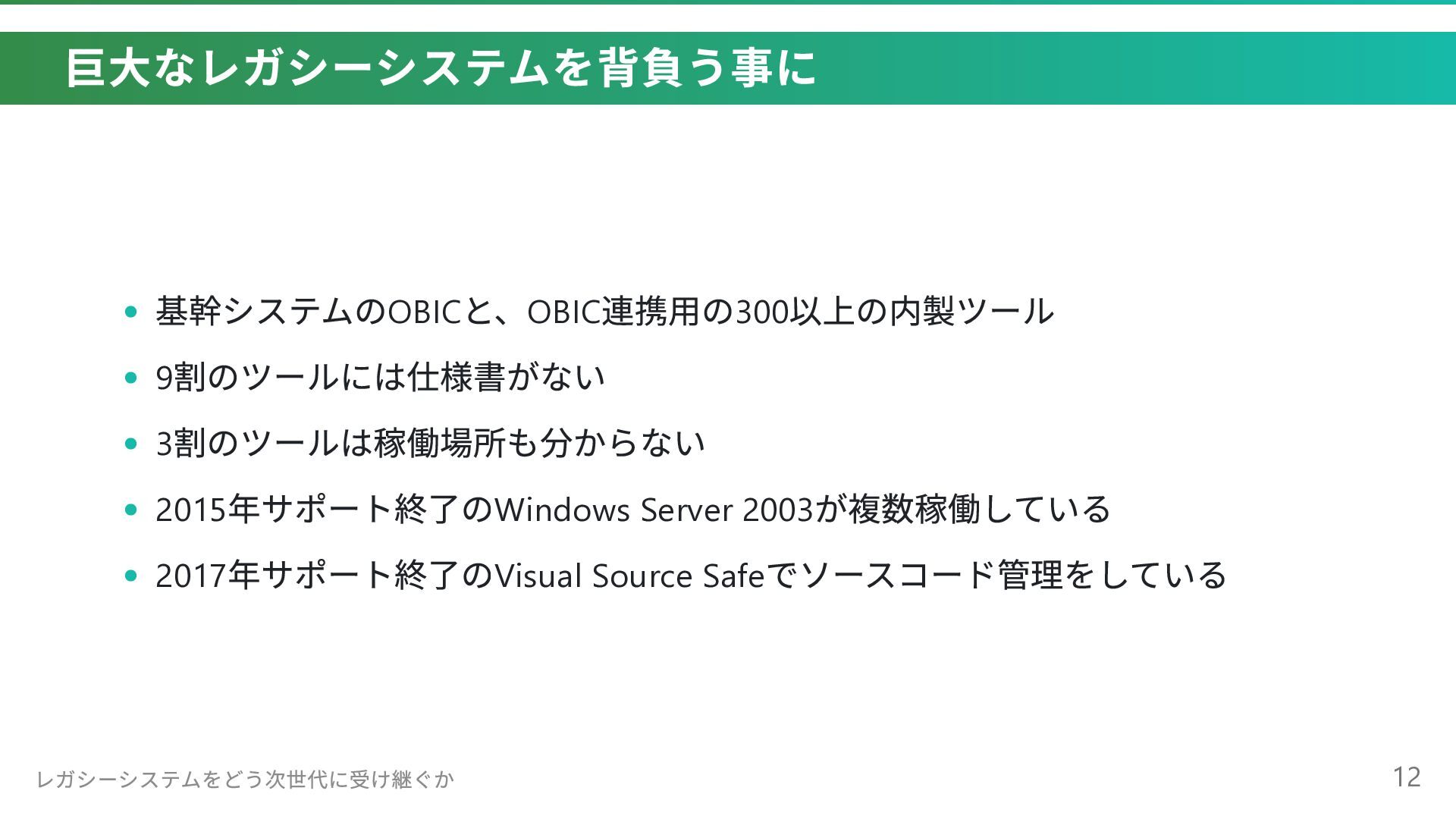 巨大なレガシーシステムを背負う事に

- 基幹システムのOBICと、OBIC連携用の300以上の内製ツール
- 9割のツールには仕様書がない
- 3割のツールは稼働場所も分からない
- 2015年サポート終了のWindows Server 2003が複数稼働している
- 2017年サポート終了のVisual Source Safeでソースコード管理をしている

レガシーシステムをどう次世代に受け継ぐか

12